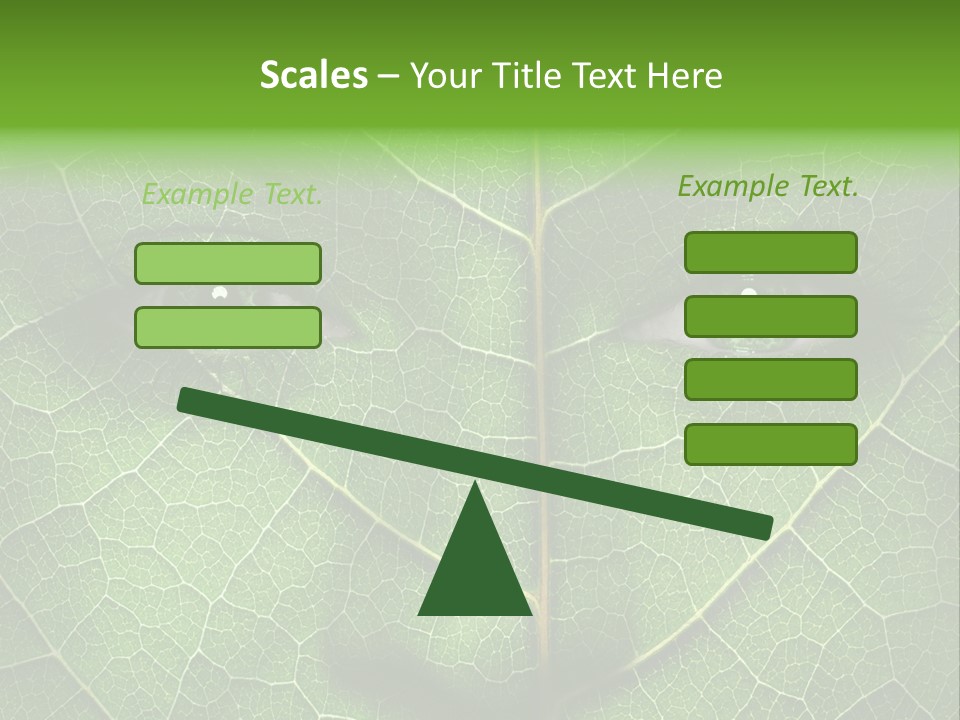 Scales – Your Title Text Here

Example Text.

Example Text.